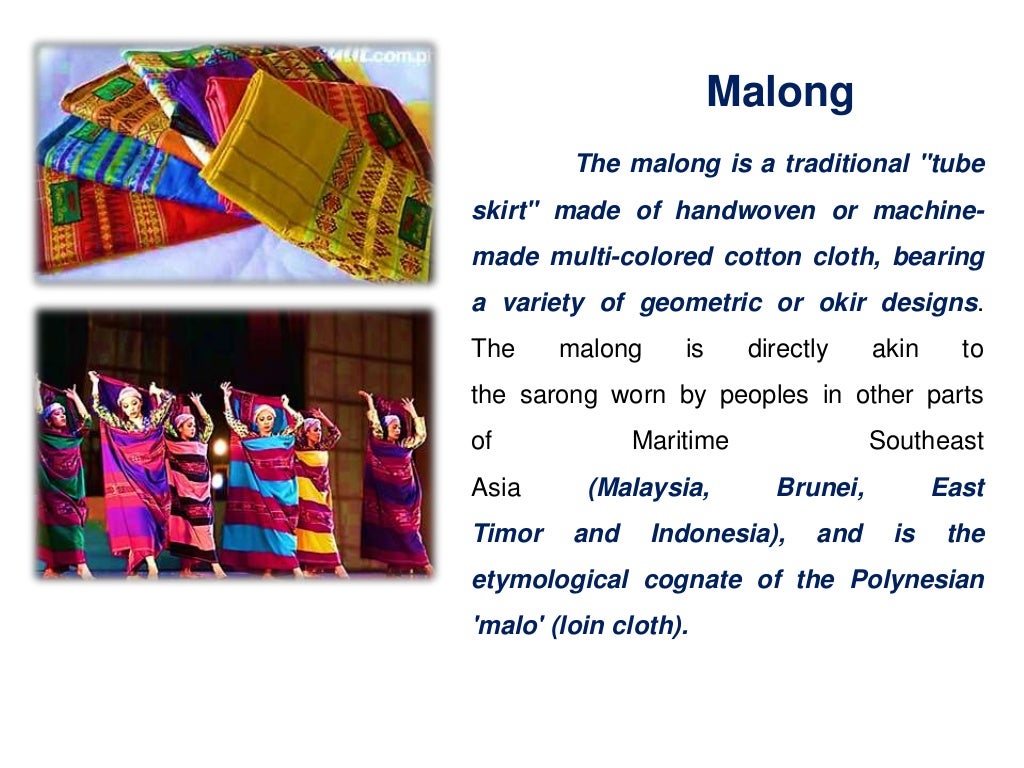 Malong

The malong is a traditional "tube skirt" made of handwoven or machine-made multi-colored cotton cloth, bearing a variety of geometric or okir designs. The malong is directly akin to the sarong worn by peoples in other parts of Maritime Southeast Asia (Malaysia, Brunei, East Timor and Indonesia), and is the etymological cognate of the Polynesian 'malo' (loin cloth).